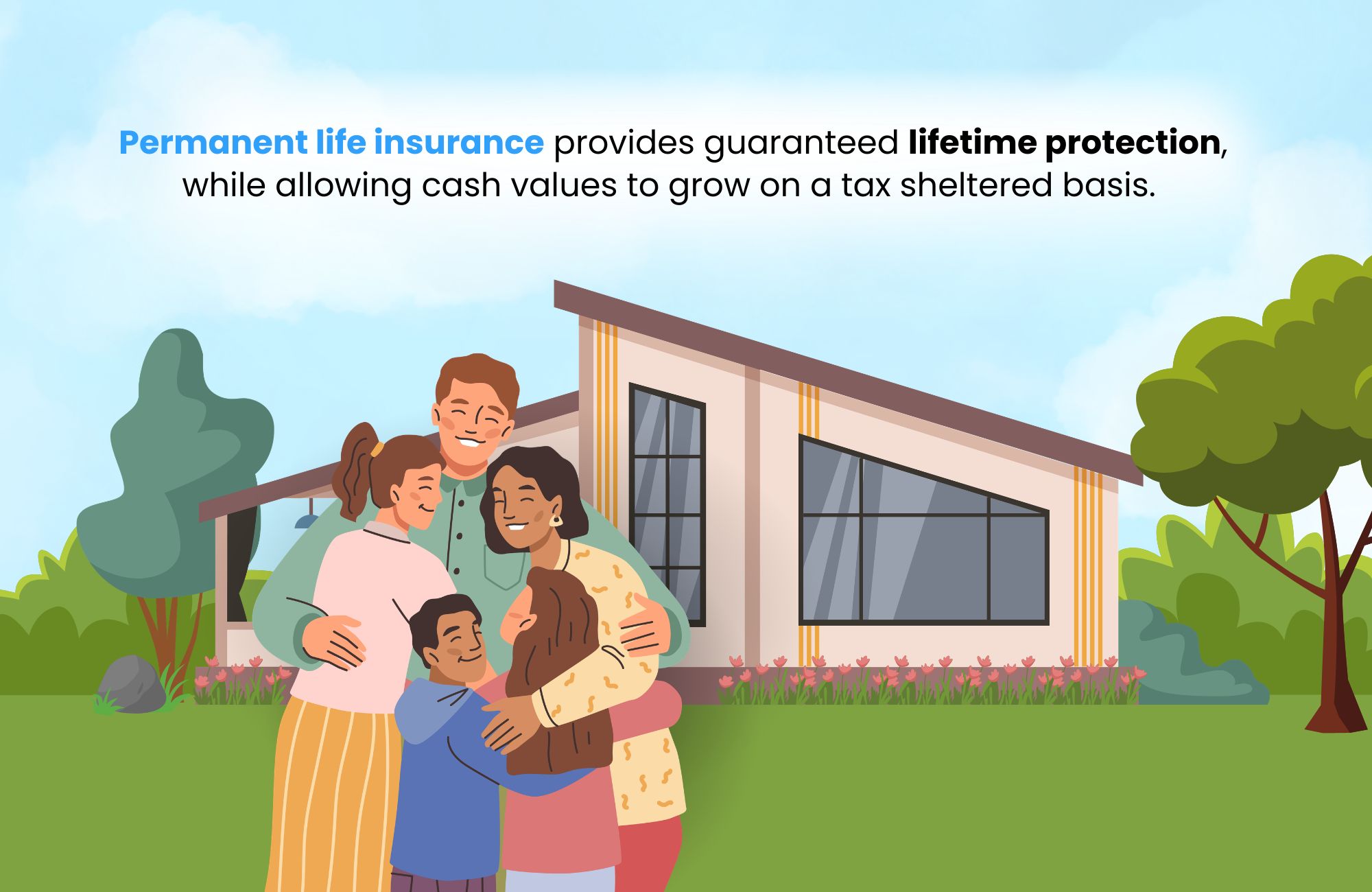 Permanent life insurance provides guaranteed lifetime protection, while allowing cash values to grow on a tax sheltered basis.